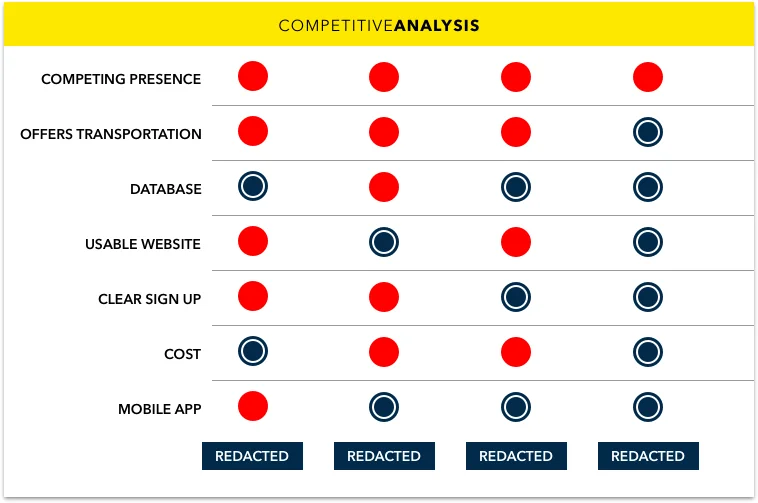 COMPETITIVEANALYSIS

COMPETING PRESENCE

OFFERS TRANSPORTATION

DATABASE

USABLE WEBSITE

CLEAR SIGN UP

COST

MOBILE APP

REDACTED REDACTED REDACTED REDACTED